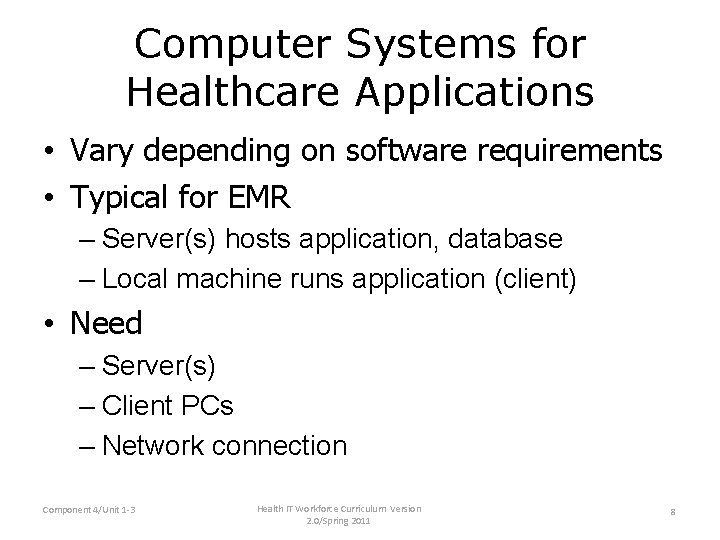 Computer Systems for Healthcare Applications

• Vary depending on software requirements
• Typical for EMR
  – Server(s) hosts application, database
  – Local machine runs application (client)
• Need
  – Server(s)
  – Client PCs
  – Network connection

Component 4/Unit 1-3

Health IT Workforce Curriculum Version 2.0/Spring 2011

8